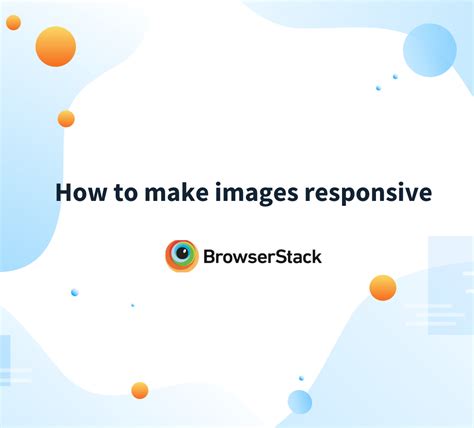 How to make images responsive

BrowserStack